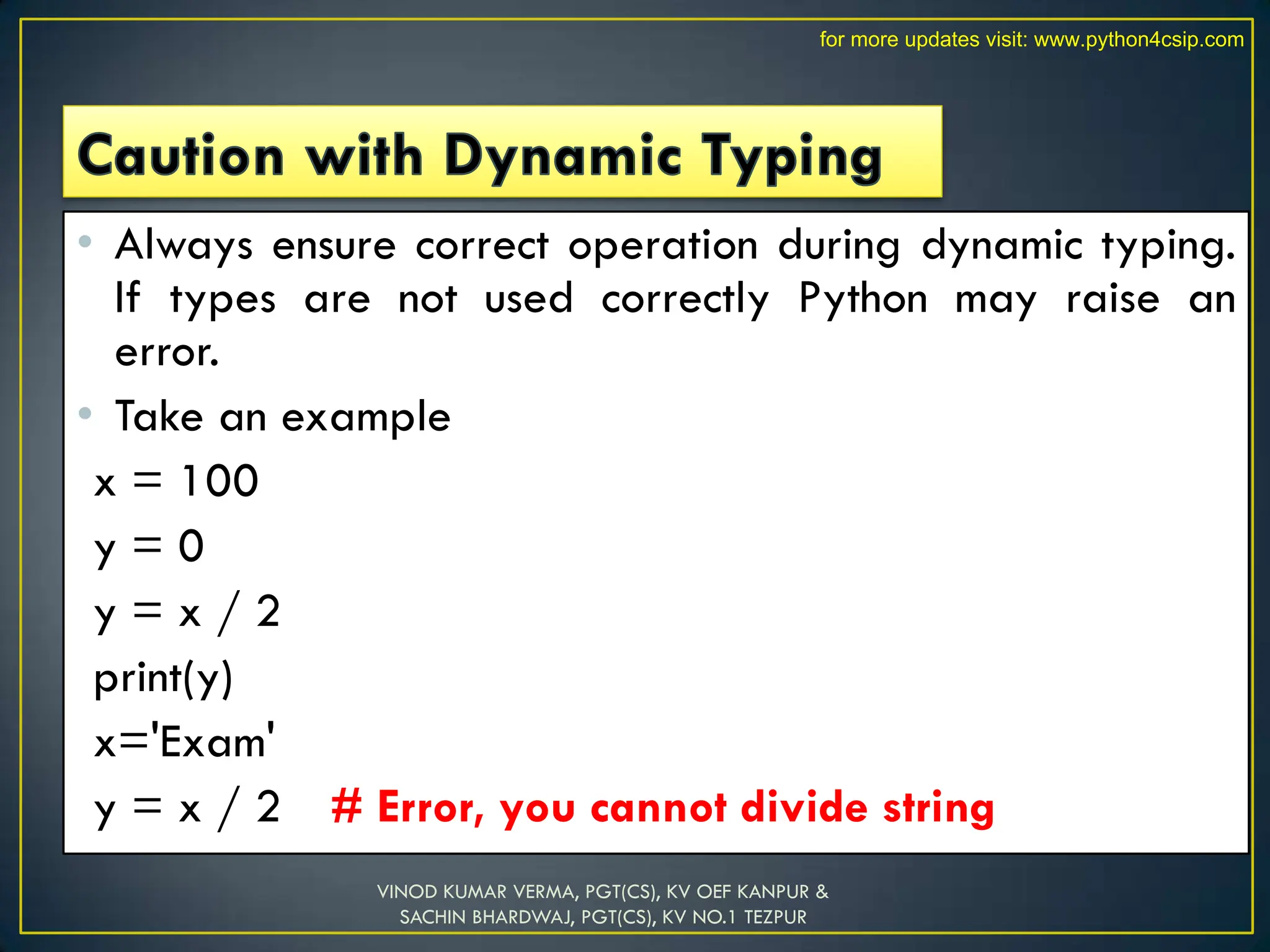 for more updates visit: www.python4csip.com

Caution with Dynamic Typing

• Always ensure correct operation during dynamic typing. If types are not used correctly Python may raise an error.

• Take an example

x = 100

y = 0

y = x / 2

print(y)

x='Exam'

y = x / 2 # Error, you cannot divide string

VINOD KUMAR VERMA, PGT(CS), KV OEF KANPUR & SACHIN BHARDWAJ, PGT(CS), KV NO.1 TEZPUR